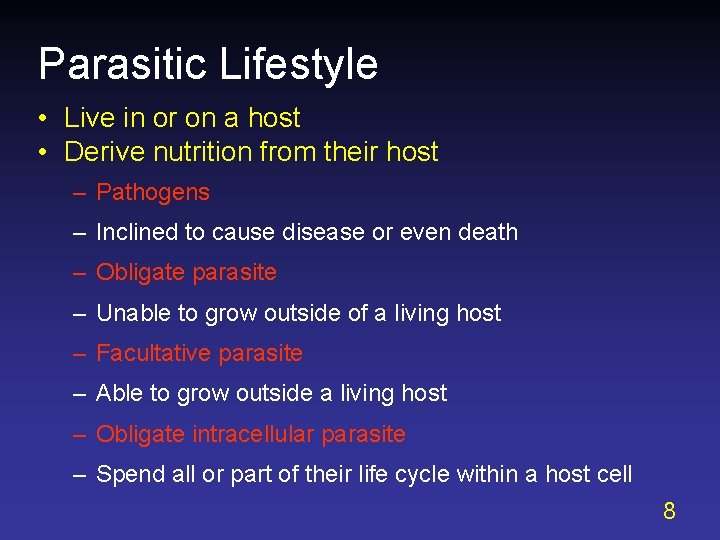 Parasitic Lifestyle

• Live in or on a host
• Derive nutrition from their host

– Pathogens
– Inclined to cause disease or even death
– Obligate parasite
– Unable to grow outside of a living host
– Facultative parasite
– Able to grow outside a living host
– Obligate intracellular parasite
– Spend all or part of their life cycle within a host cell

8